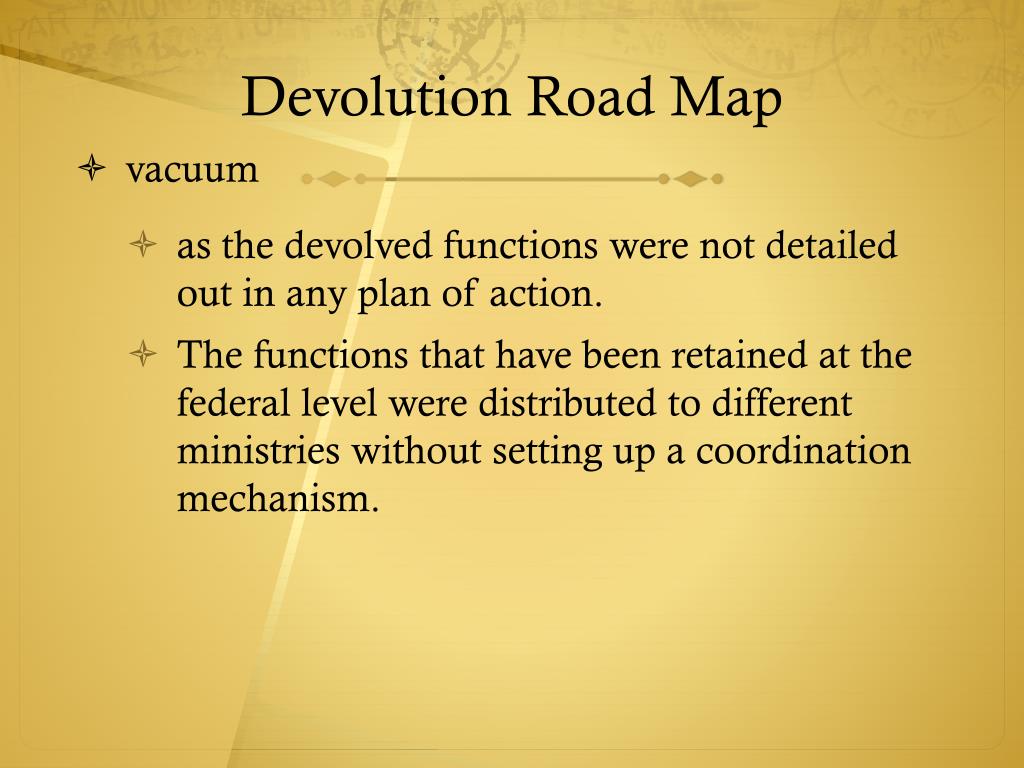 Devolution Road Map

vacuum

as the devolved functions were not detailed out in any plan of action.

The functions that have been retained at the federal level were distributed to different ministries without setting up a coordination mechanism.